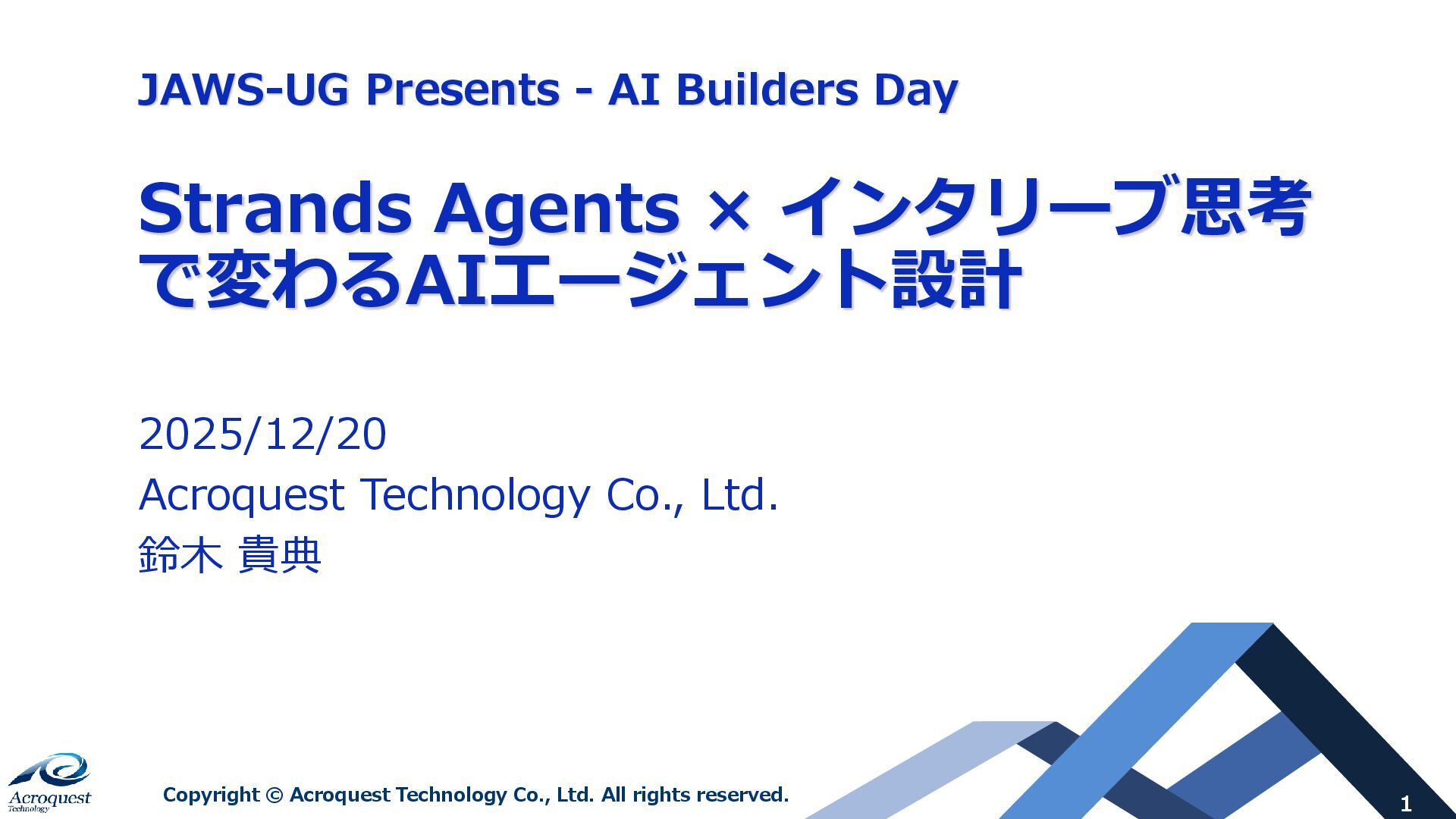 JAWS-UG Presents - AI Builders Day

Strands Agents × インタリーブ思考で変わるAIエージェント設計

2025/12/20

Acroquest Technology Co., Ltd.

鈴木 貴典

Acroquest Technology

Copyright © Acroquest Technology Co., Ltd. All rights reserved.

1